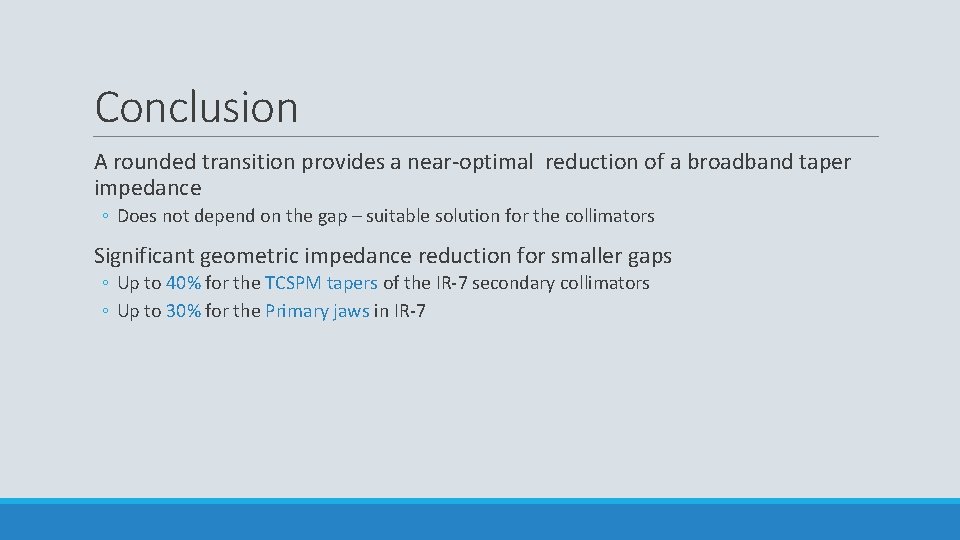 Conclusion

A rounded transition provides a near-optimal reduction of a broadband taper impedance

◦ Does not depend on the gap – suitable solution for the collimators

Significant geometric impedance reduction for smaller gaps

◦ Up to 40% for the TCSPM tapers of the IR-7 secondary collimators
◦ Up to 30% for the Primary jaws in IR-7